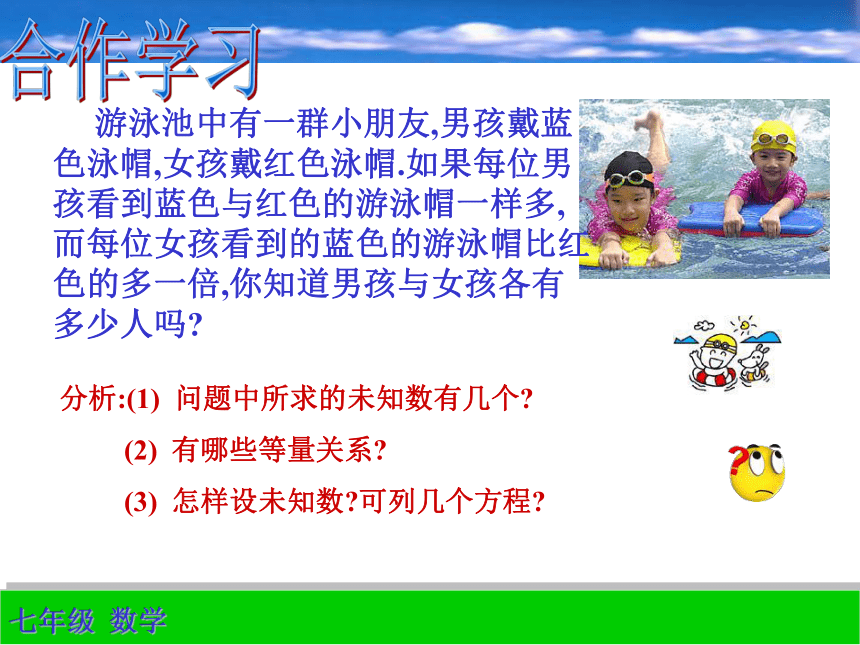 合作学习

游泳池中有一群小朋友,男孩戴蓝色泳帽,女孩戴红色泳帽.如果每位男孩看到蓝色与红色的游泳帽一样多,而每位女孩看到的蓝色的游泳帽比红色的多一倍,你知道男孩与女孩各有多少人吗?

分析:(1) 问题中所求的未知数有几个?

(2) 有哪些等量关系?

(3) 怎样设未知数?可列几个方程?

七年级 数学